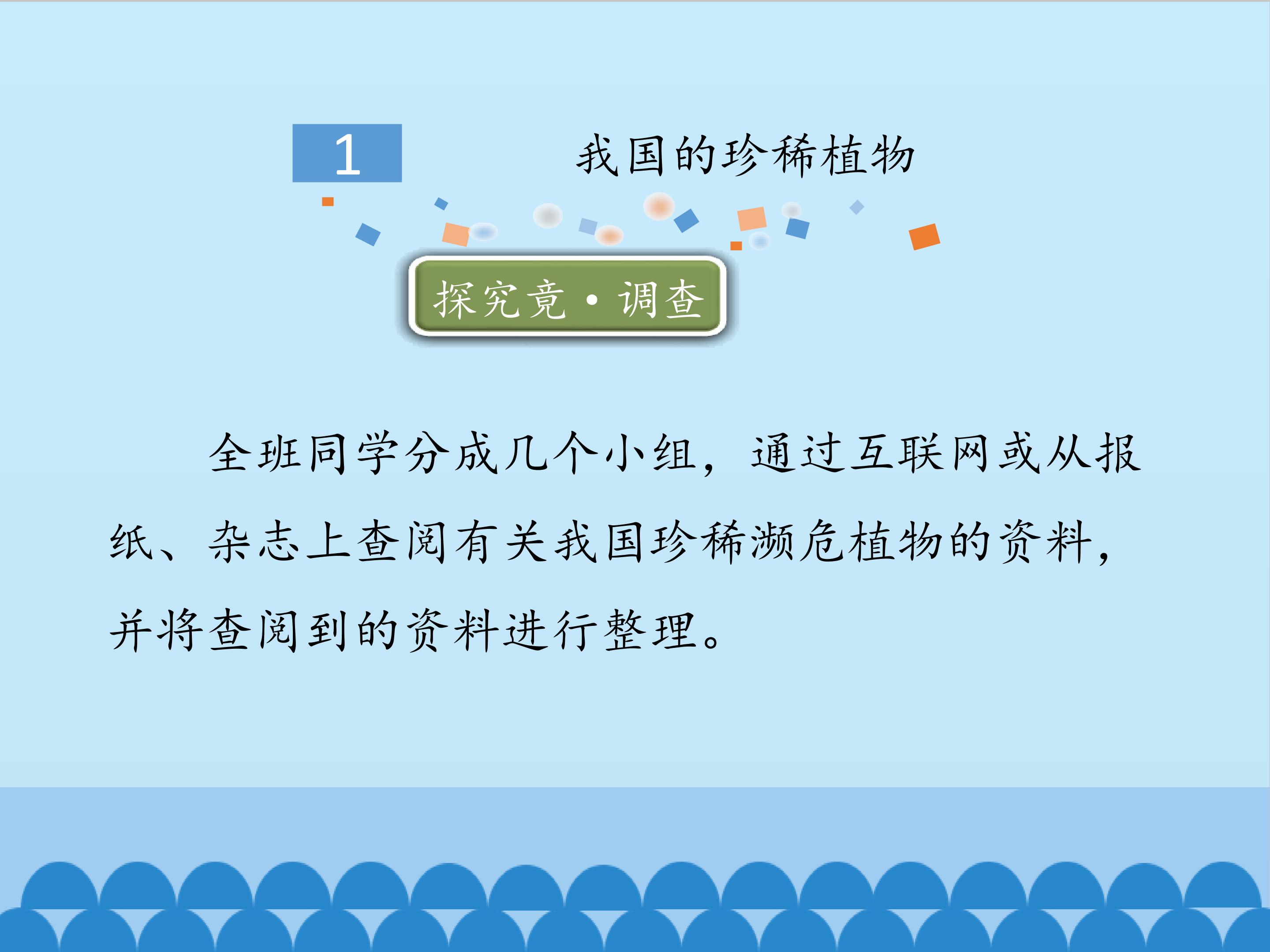 1

我国的珍稀植物

探究竟·调查

全班同学分成几个小组，通过互联网或从报纸、杂志上查阅有关我国珍稀濒危植物的资料，并将查阅到的资料进行整理。